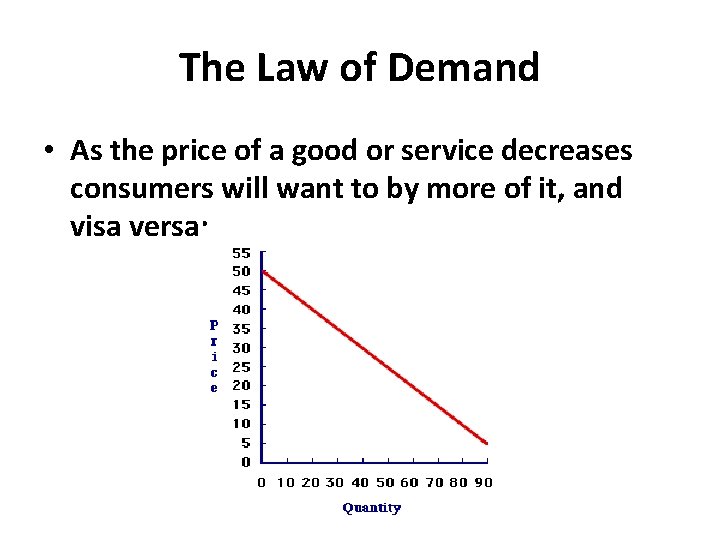 The Law of Demand

• As the price of a good or service decreases consumers will want to by more of it, and visa versa.

Price

55
50
45
40
35
30
25
20
15
10
5
0

0 10 20 30 40 50 60 70 80 90

Quantity